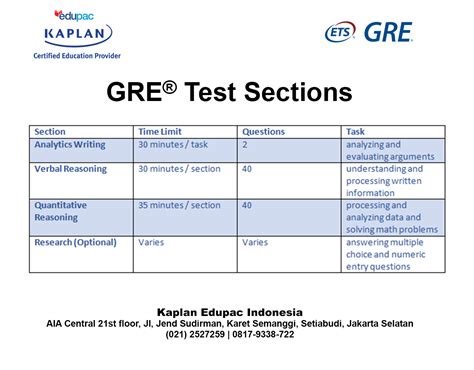 edupac
KAPLAN
Certified Education Provider

ETS GRE

GRE® Test Sections

| Section | Time Limit | Questions | Task |
|---|---|---|---|
| Analytics Writing | 30 minutes / task | 2 | analyzing and evaluating arguments |
| Verbal Reasoning | 30 minutes / section | 40 | understanding and processing written information |
| Quantitative Reasoning | 35 minutes / section | 40 | processing and analyzing data and solving math problems |
| Research (Optional) | Varies | Varies | answering multiple choice and numeric entry questions |

Kaplan Edupac Indonesia
AIA Central 21st floor, Jl, Jend Sudirman, Karet Semanggi, Setiabudi, Jakarta Selatan
(021) 2527259 | 0817-9338-722